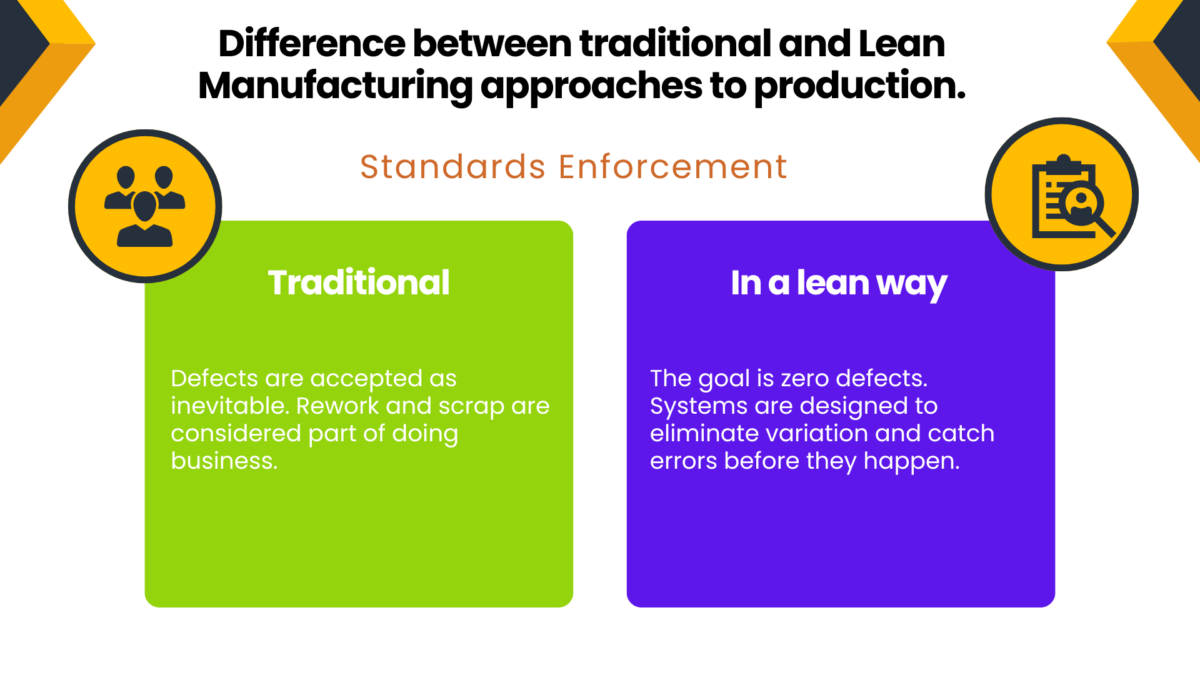 Difference between traditional and Lean Manufacturing approaches to production.

Standards Enforcement

Traditional

Defects are accepted as inevitable. Rework and scrap are considered part of doing business.

In a lean way

The goal is zero defects. Systems are designed to eliminate variation and catch errors before they happen.